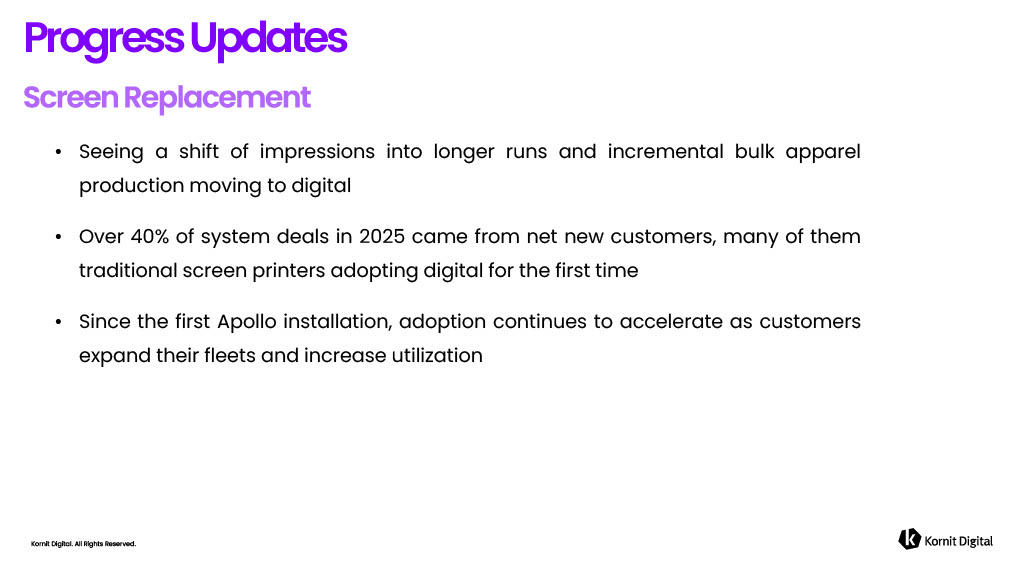 Progress Updates

Screen Replacement

• Seeing a shift of impressions into longer runs and incremental bulk apparel production moving to digital

• Over 40% of system deals in 2025 came from net new customers, many of them traditional screen printers adopting digital for the first time

• Since the first Apollo installation, adoption continues to accelerate as customers expand their fleets and increase utilization

Kornit Digital. All Rights Reserved.

Kornit Digital